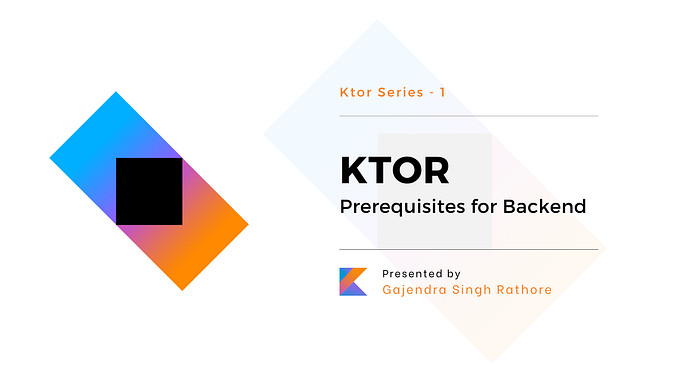 Ktor Series - 1

KTOR

Prerequisites for Backend

Presented by

Gajendra Singh Rathore